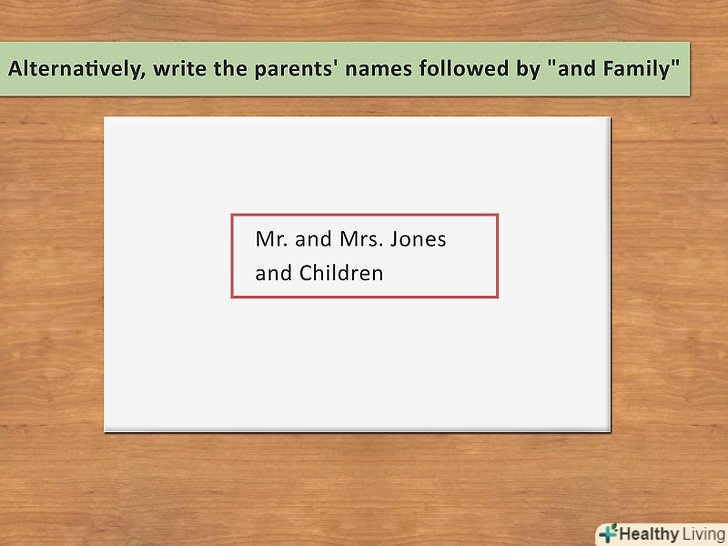 Alternatively, write the parents' names followed by "and Family"

Mr. and Mrs. Jones
and Children

Healthy Living